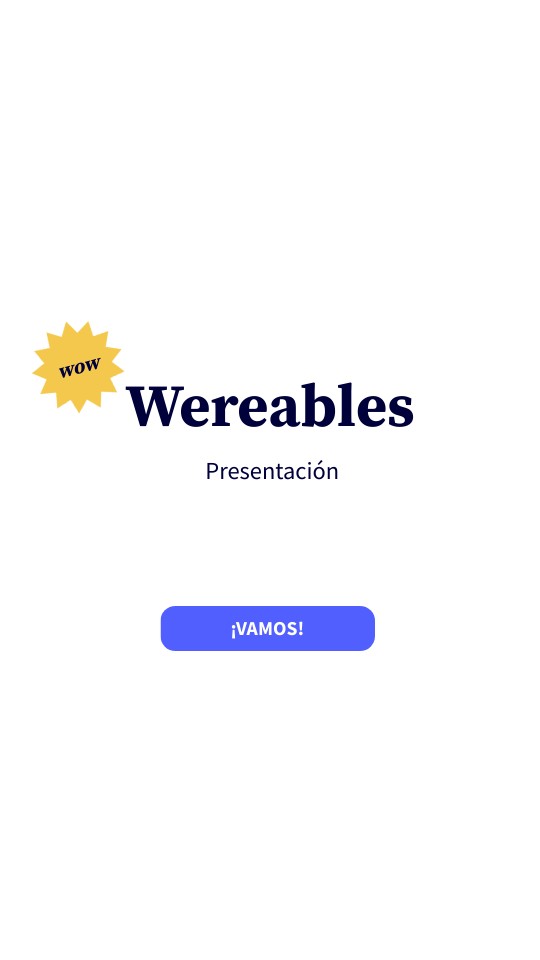 WOW

Wereables

Presentación

¡VAMOS!